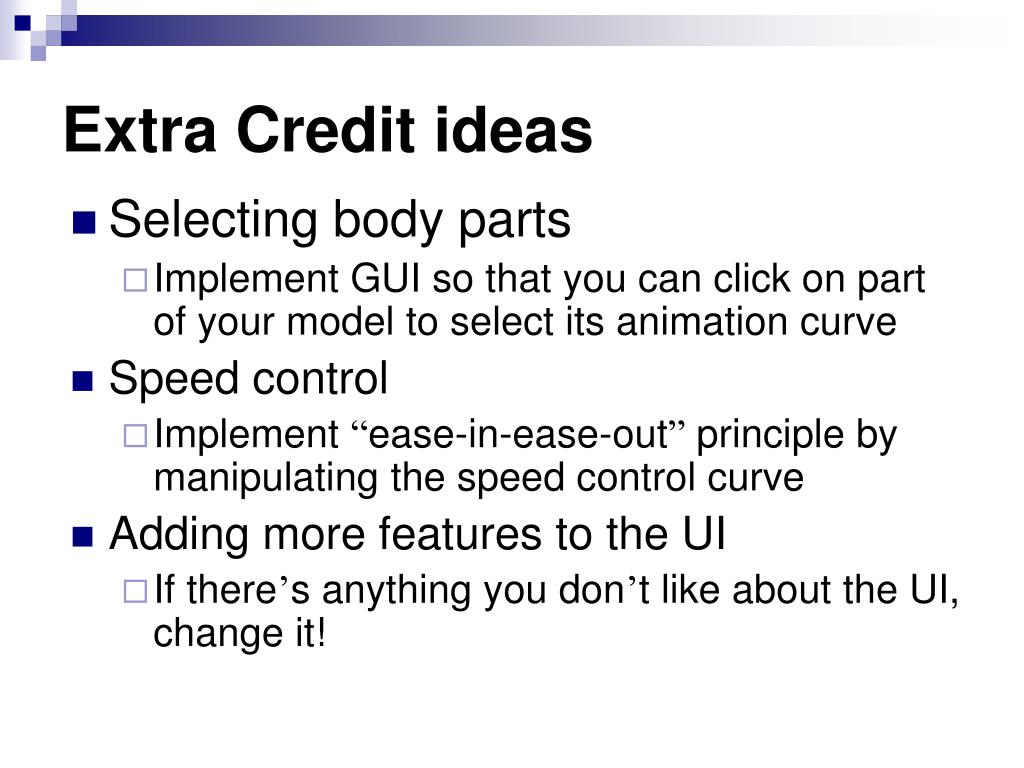 Extra Credit ideas

Selecting body parts

Implement GUI so that you can click on part of your model to select its animation curve

Speed control

Implement “ease-in-ease-out” principle by manipulating the speed control curve

Adding more features to the UI

If there’s anything you don’t like about the UI, change it!